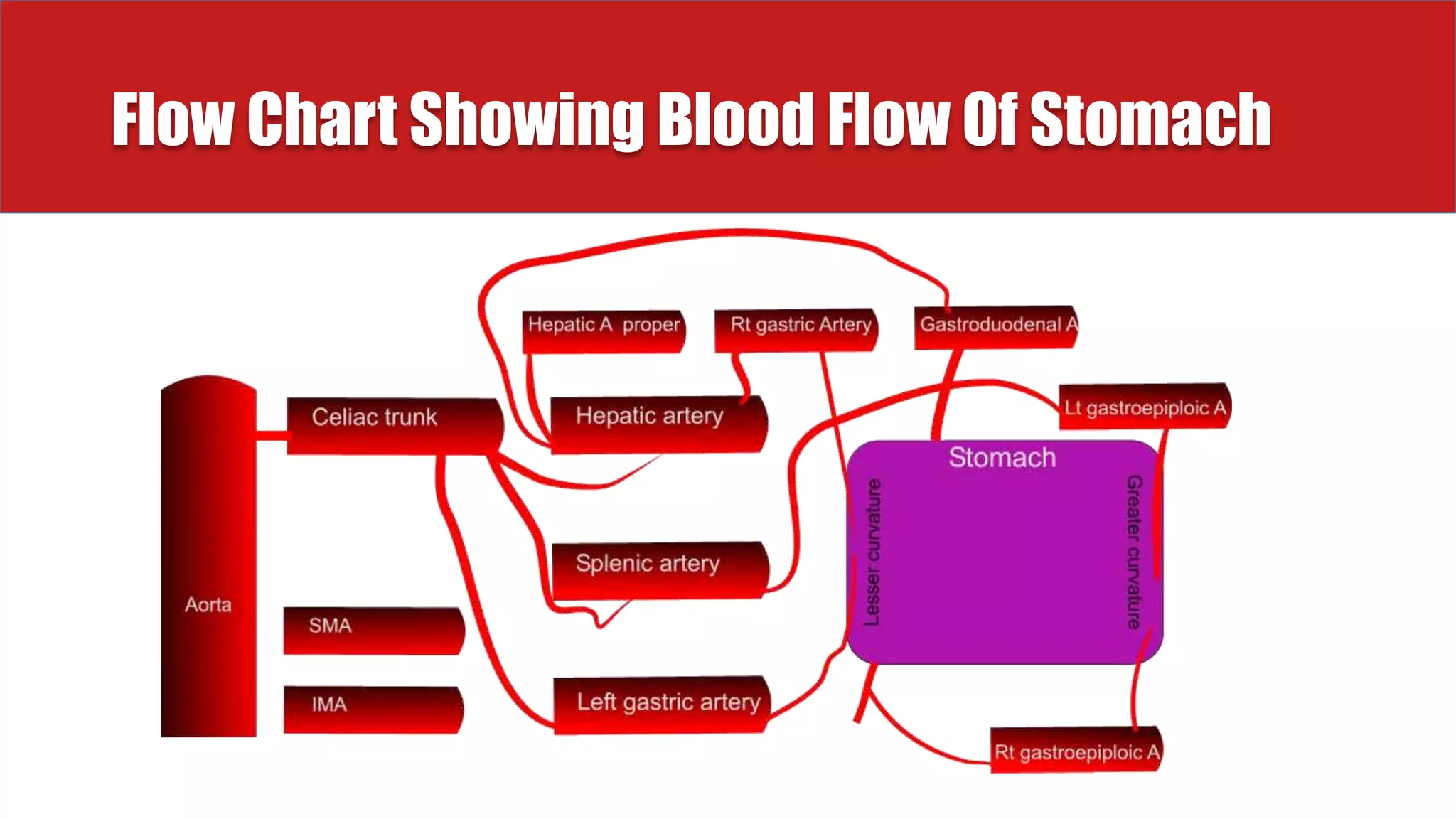 Flow Chart Showing Blood Flow Of Stomach

Hepatic A proper

Rt gastric Artery

Gastroduodenal A

Celiac trunk

Hepatic artery

Lt gastroepiploic A

Stomach

Lesser curvature

Greater curvature

Splenic artery

Aorta

SMA

IMA

Left gastric artery

Rt gastroepiploic A